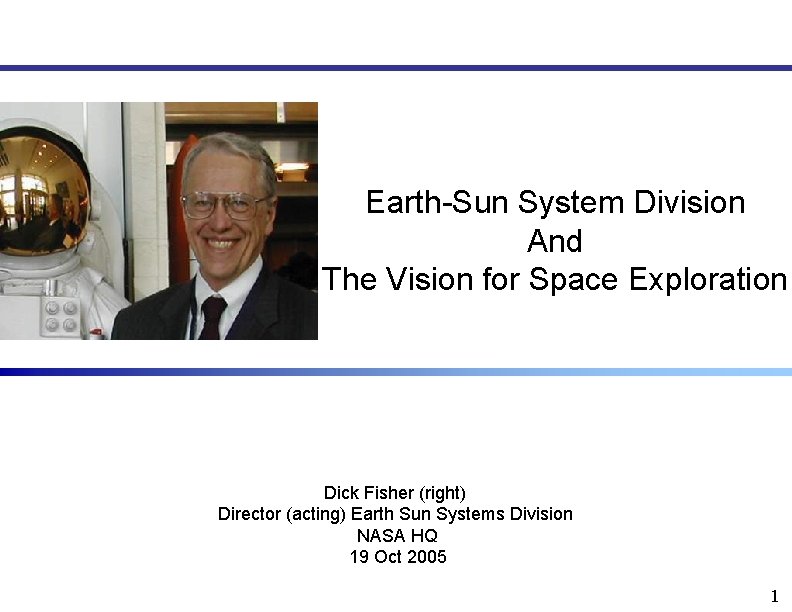 Earth-Sun System Division
And
The Vision for Space Exploration

Dick Fisher (right)
Director (acting) Earth Sun Systems Division
NASA HQ
19 Oct 2005

1